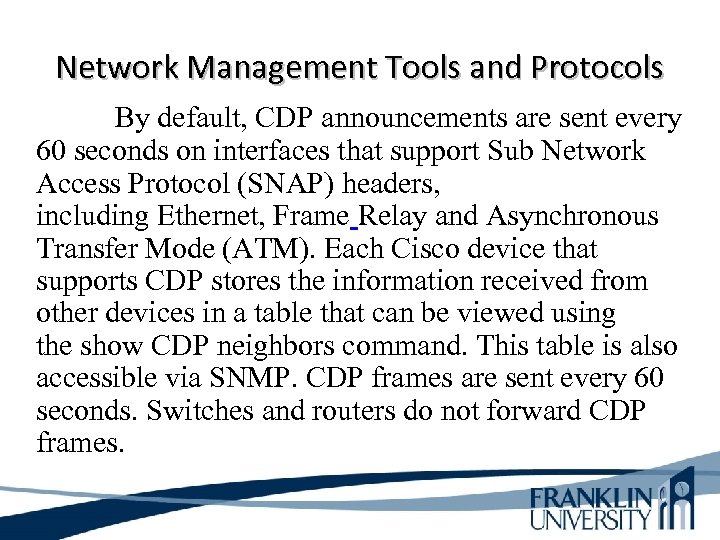 Network Management Tools and Protocols

By default, CDP announcements are sent every 60 seconds on interfaces that support Sub Network Access Protocol (SNAP) headers, including Ethernet, Frame Relay and Asynchronous Transfer Mode (ATM). Each Cisco device that supports CDP stores the information received from other devices in a table that can be viewed using the show CDP neighbors command. This table is also accessible via SNMP. CDP frames are sent every 60 seconds. Switches and routers do not forward CDP frames.

FRANKLIN UNIVERSITY